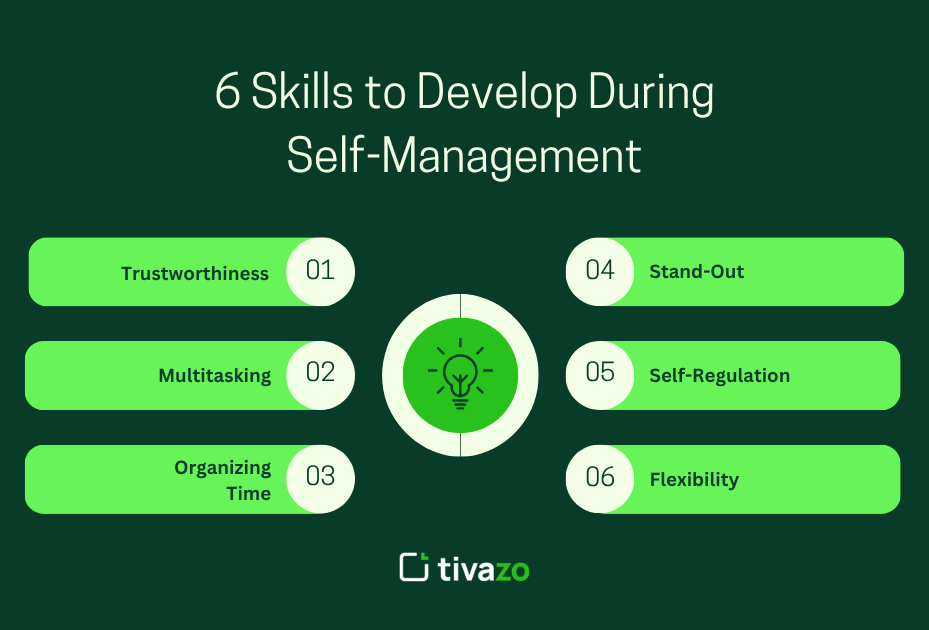 6 Skills to Develop During Self-Management

Trustworthiness 01

Multitasking 02

Organizing Time 03

04 Stand-Out

05 Self-Regulation

06 Flexibility

tivazo